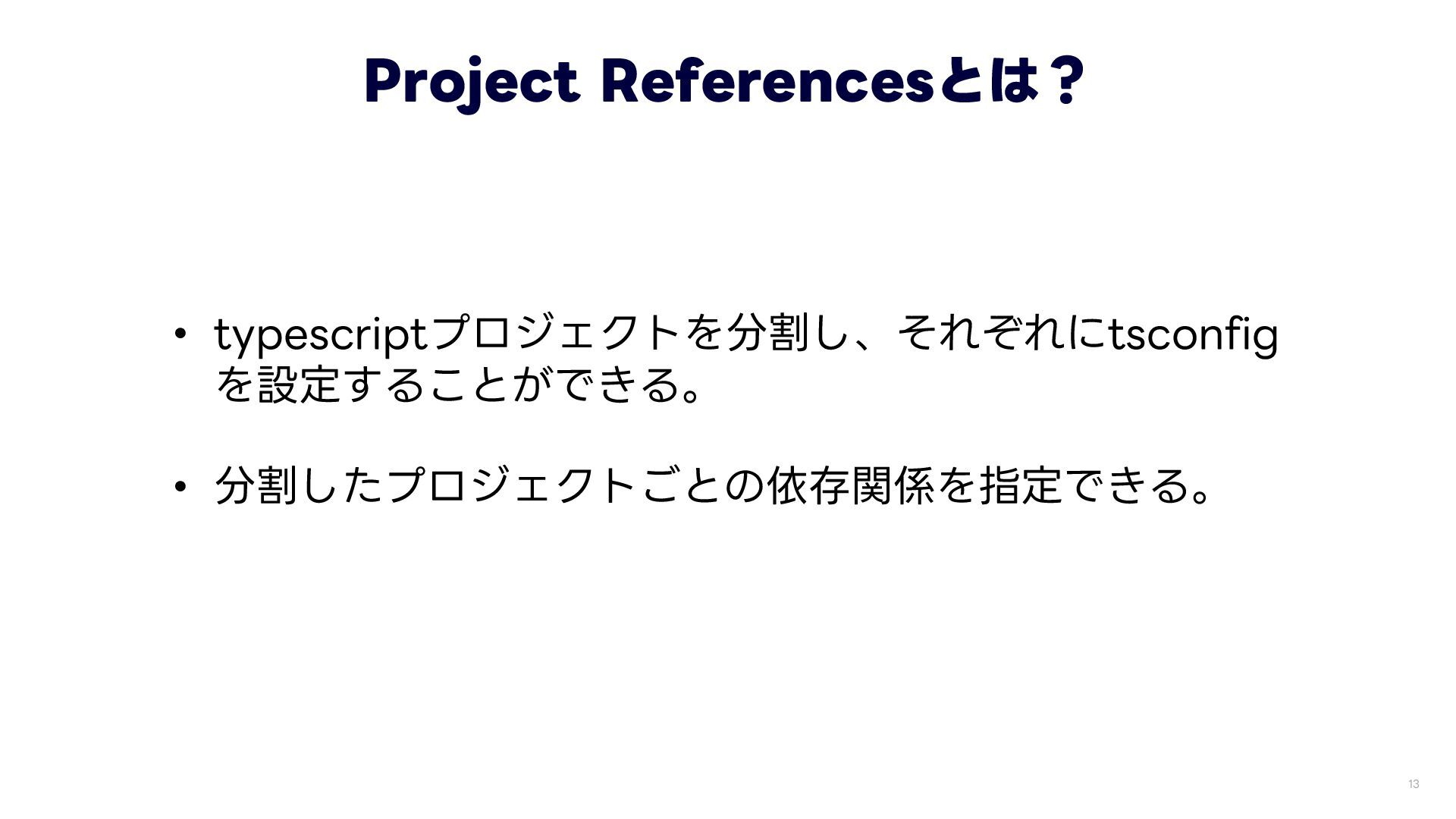 Project Referencesとは？

• typescriptプロジェクトを分割し、それぞれにtsconfigを設定することができる。

• 分割したプロジェクトごとの依存関係を指定できる。

13